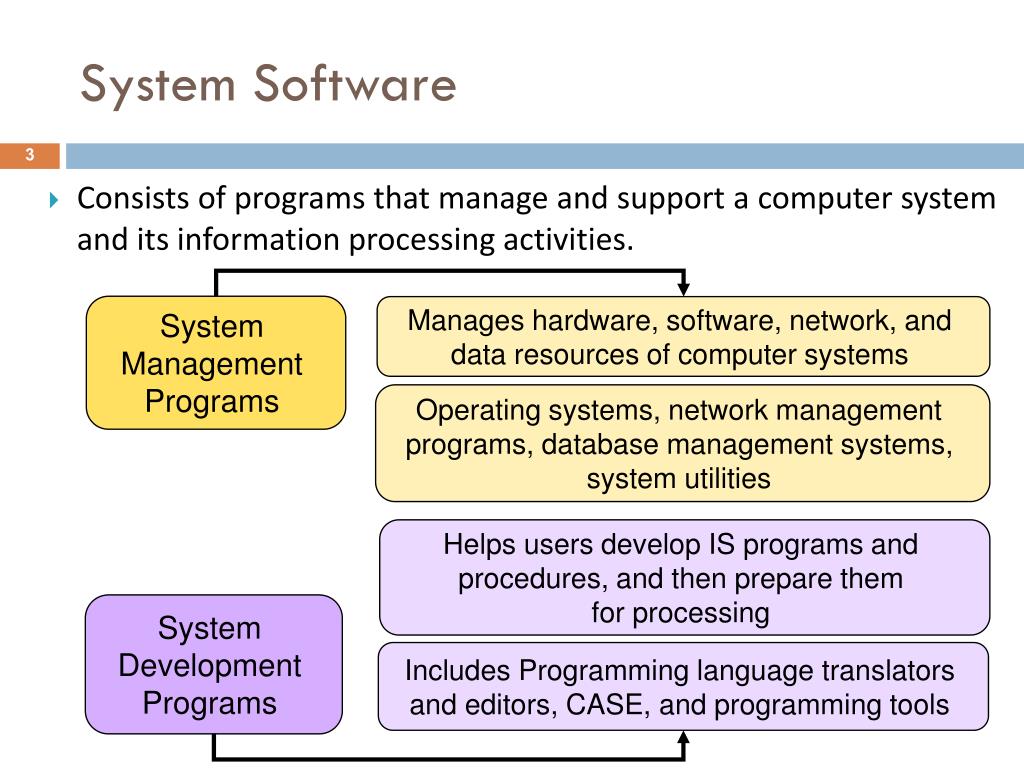 System Software

3

Consists of programs that manage and support a computer system and its information processing activities.

System Management Programs

Manages hardware, software, network, and data resources of computer systems

Operating systems, network management programs, database management systems, system utilities

Helps users develop IS programs and procedures, and then prepare them for processing

System Development Programs

Includes Programming language translators and editors, CASE, and programming tools